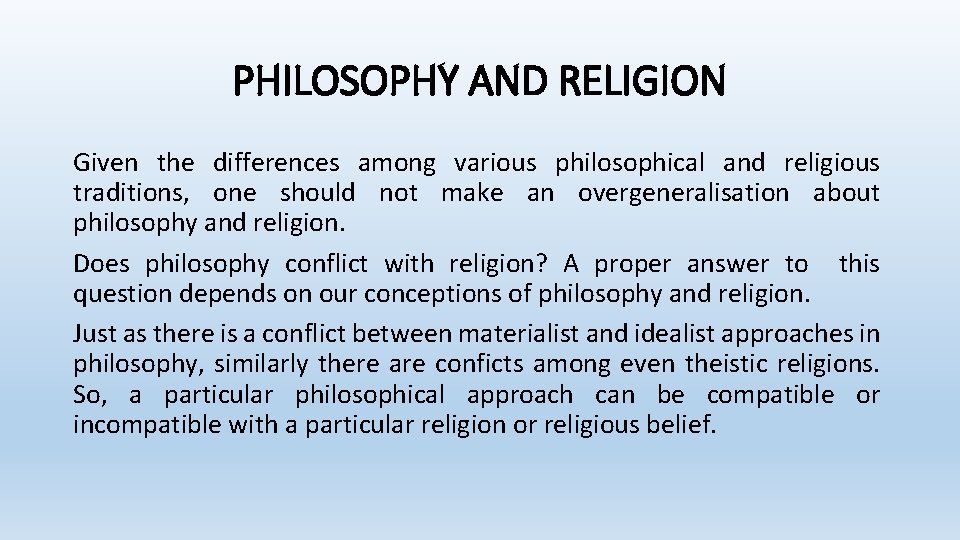 PHILOSOPHY AND RELIGION

Given the differences among various philosophical and religious traditions, one should not make an overgeneralisation about philosophy and religion.

Does philosophy conflict with religion? A proper answer to this question depends on our conceptions of philosophy and religion.

Just as there is a conflict between materialist and idealist approaches in philosophy, similarly there are conficts among even theistic religions. So, a particular philosophical approach can be compatible or incompatible with a particular religion or religious belief.